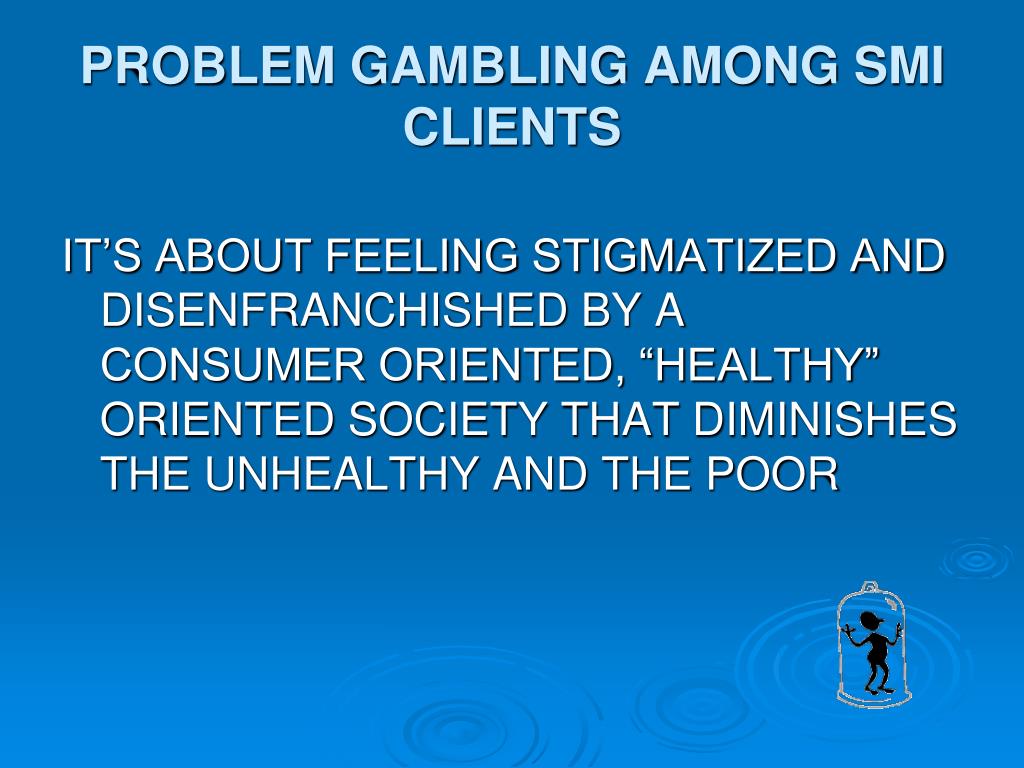 PROBLEM GAMBLING AMONG SMI CLIENTS

IT’S ABOUT FEELING STIGMATIZED AND DISENFRANCHISHED BY A CONSUMER ORIENTED, “HEALTHY” ORIENTED SOCIETY THAT DIMINISHES THE UNHEALTHY AND THE POOR